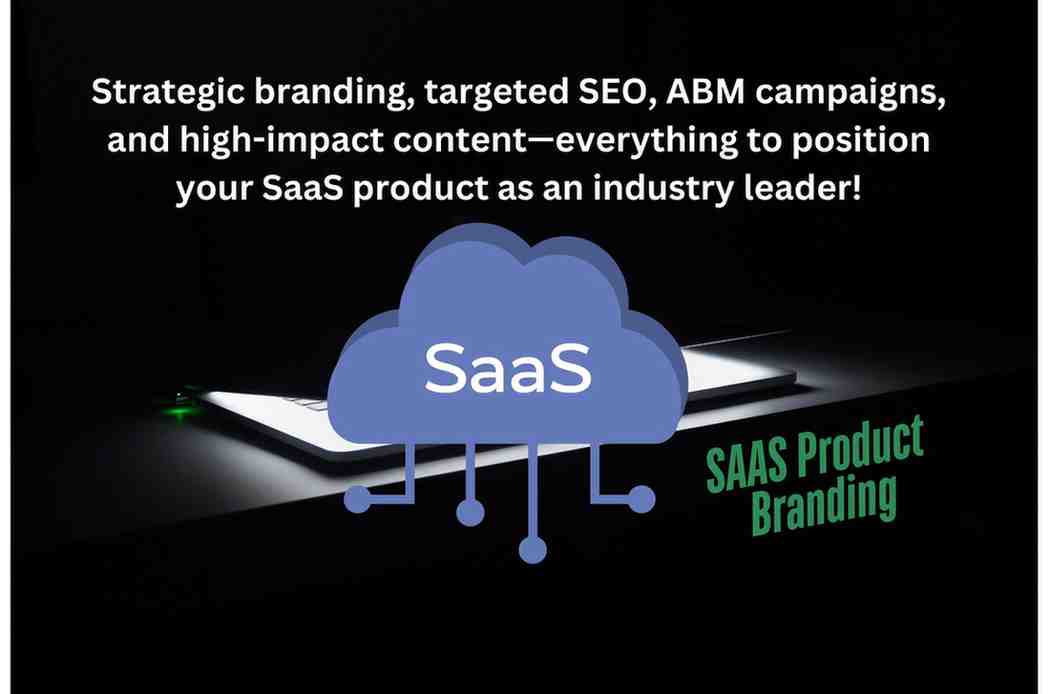 Strategic branding, targeted SEO, ABM campaigns, and high-impact content—everything to position your SaaS product as an industry leader!

SaaS

SAAS Product Branding